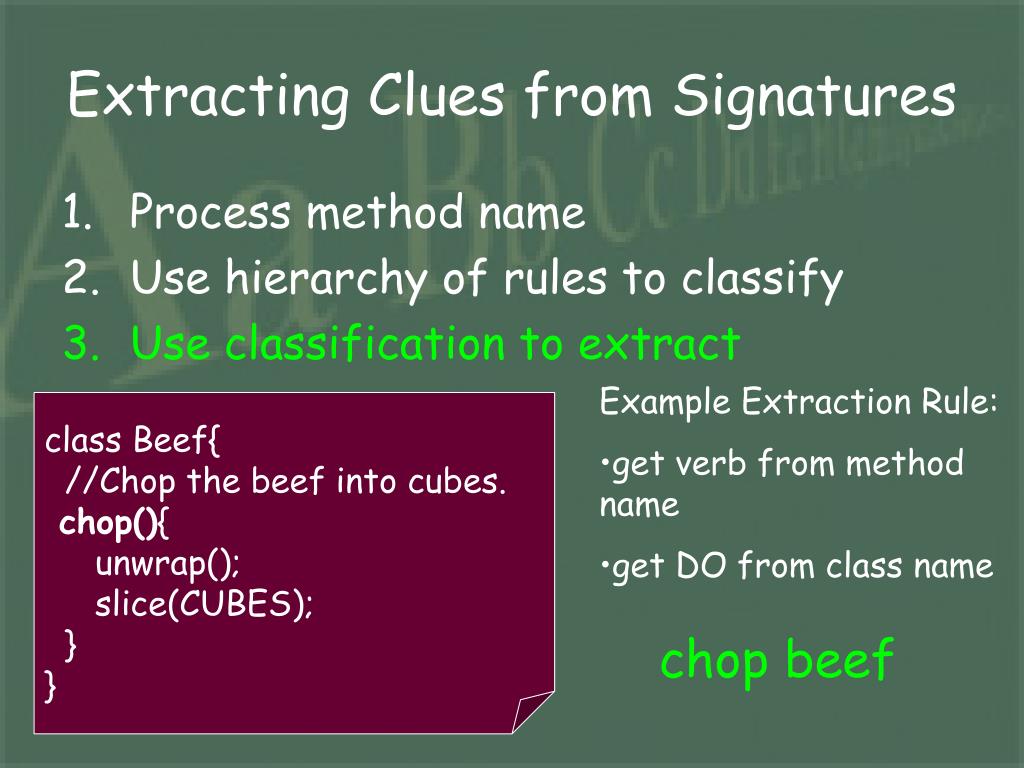 Extracting Clues from Signatures

1. Process method name
2. Use hierarchy of rules to classify
3. Use classification to extract

class Beef{
//Chop the beef into cubes.
chop(){
unwrap();
slice(CUBES);
}
}

Example Extraction Rule:

•get verb from method name

•get DO from class name

chop beef